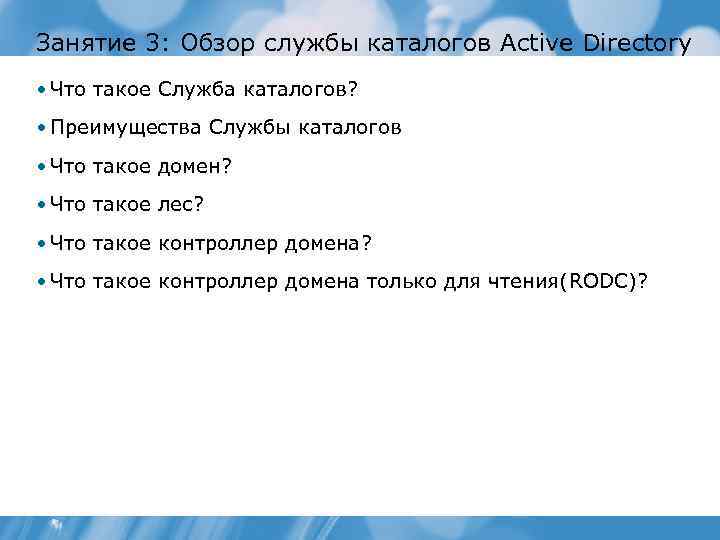 Занятие 3: Обзор службы каталогов Active Directory

• Что такое Служба каталогов?

• Преимущества Службы каталогов

• Что такое домен?

• Что такое лес?

• Что такое контроллер домена?

• Что такое контроллер домена только для чтения(RODC)?